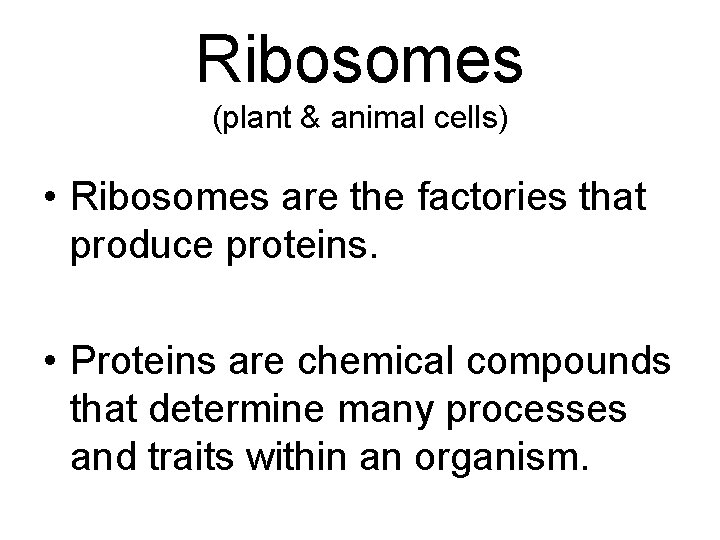 Ribosomes
(plant & animal cells)

• Ribosomes are the factories that produce proteins.

• Proteins are chemical compounds that determine many processes and traits within an organism.